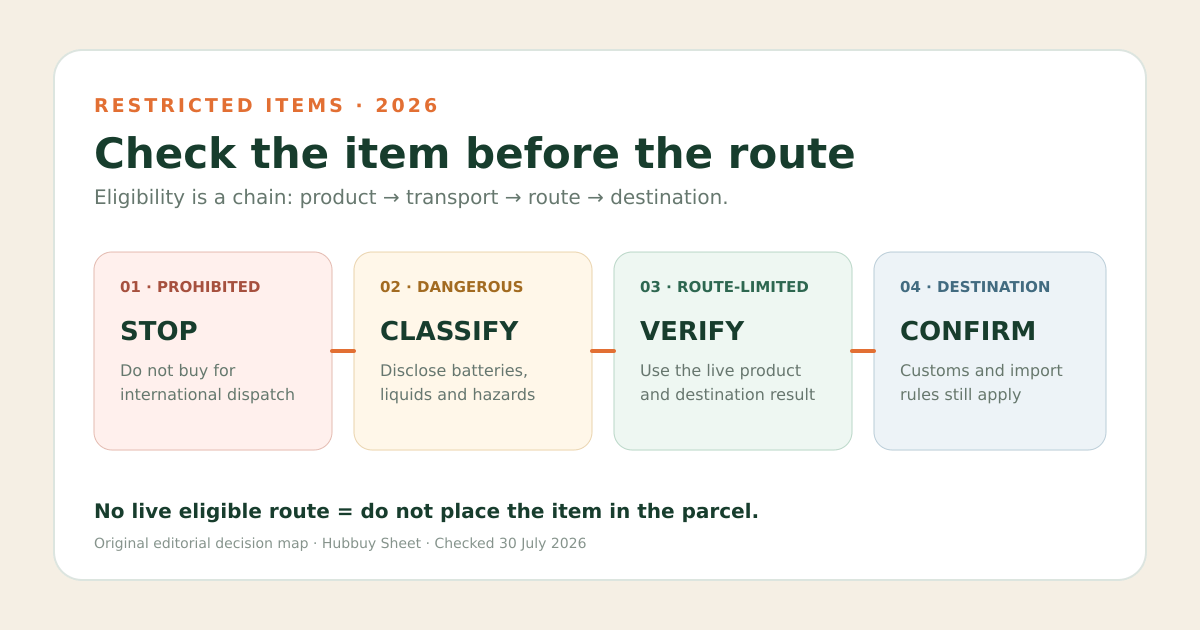 RESTRICTED ITEMS · 2026

Check the item before the route

Eligibility is a chain: product → transport → route → destination.

01 · PROHIBITED

STOP

Do not buy for international dispatch

02 · DANGEROUS

CLASSIFY

Disclose batteries, liquids and hazards

03 · ROUTE-LIMITED

VERIFY

Use the live product and destination result

04 · DESTINATION

CONFIRM

Customs and import rules still apply

No live eligible route = do not place the item in the parcel.

Original editorial decision map · Hubbuy Sheet · Checked 30 July 2026